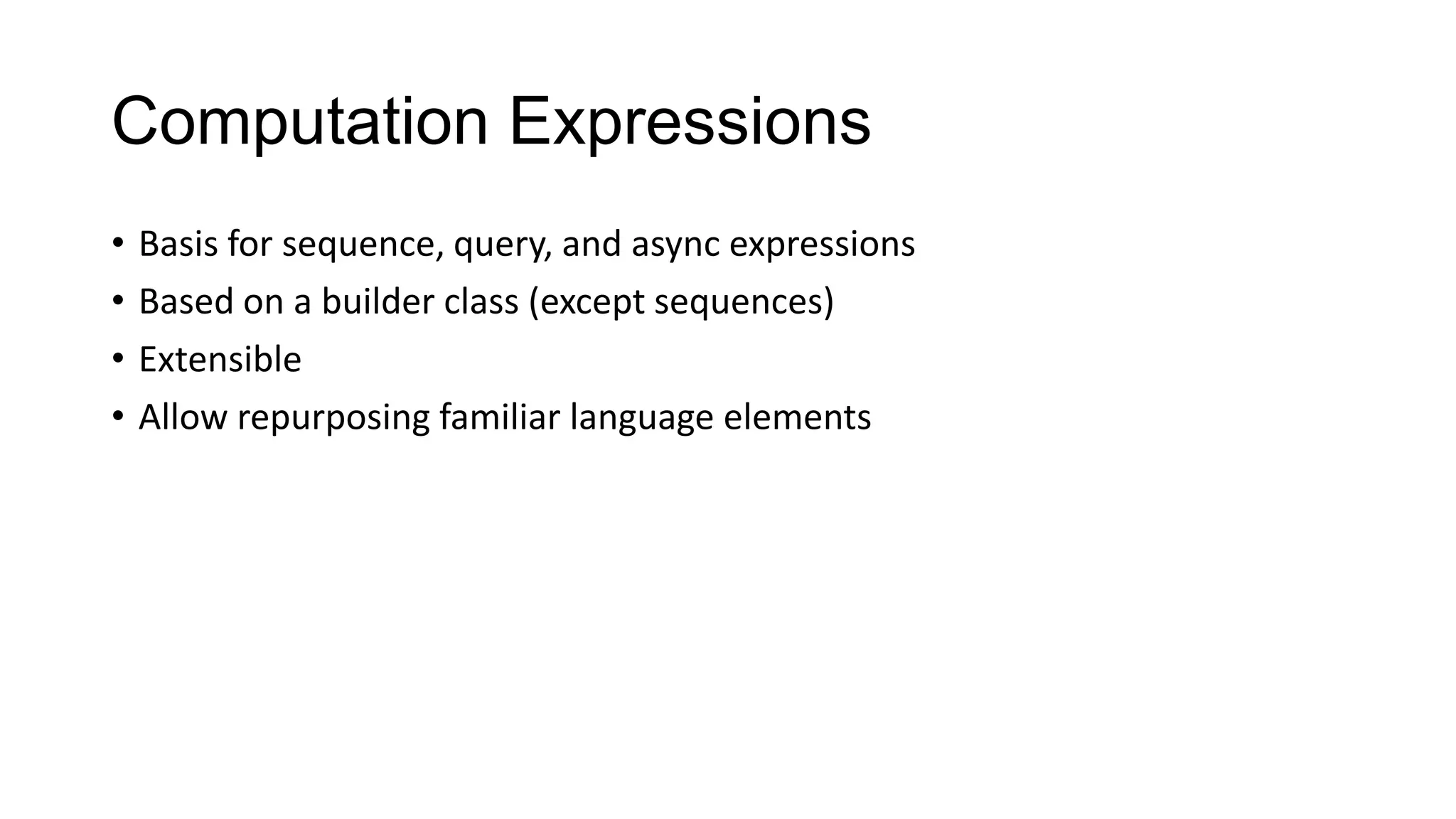 Computation Expressions

• Basis for sequence, query, and async expressions
• Based on a builder class (except sequences)
• Extensible
• Allow repurposing familiar language elements